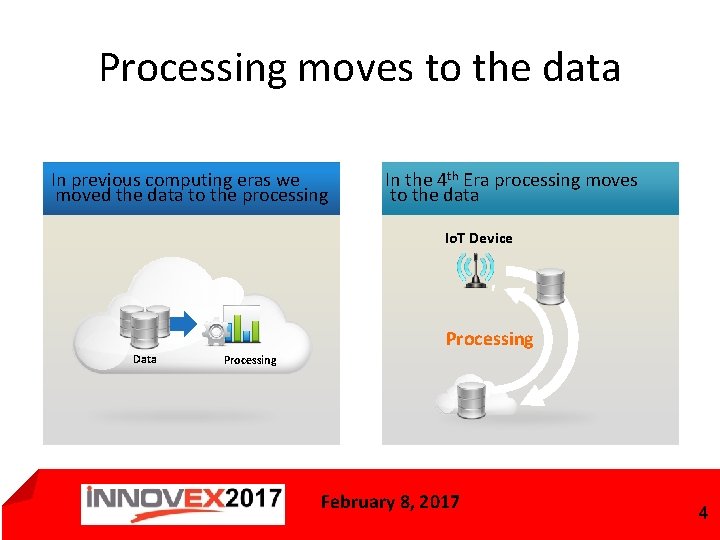 Processing moves to the data

In previous computing eras we moved the data to the processing

Data

Processing

In the 4$^{th}$ Era processing moves to the data

IoT Device

Processing

INNOVEX2017

February 8, 2017

4